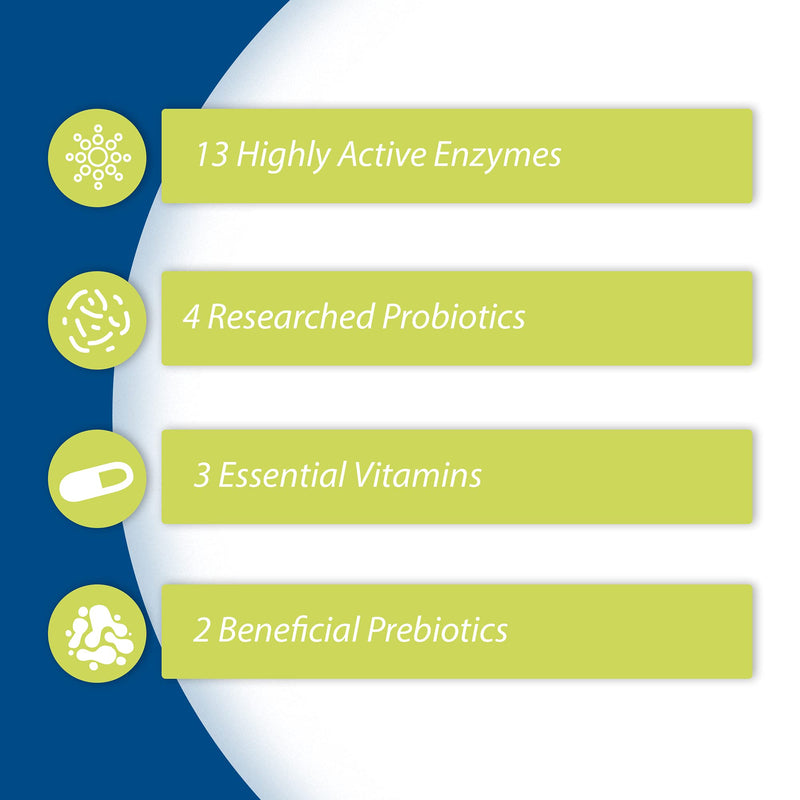 13 Highly Active Enzymes

4 Researched Probiotics

3 Essential Vitamins

2 Beneficial Prebiotics